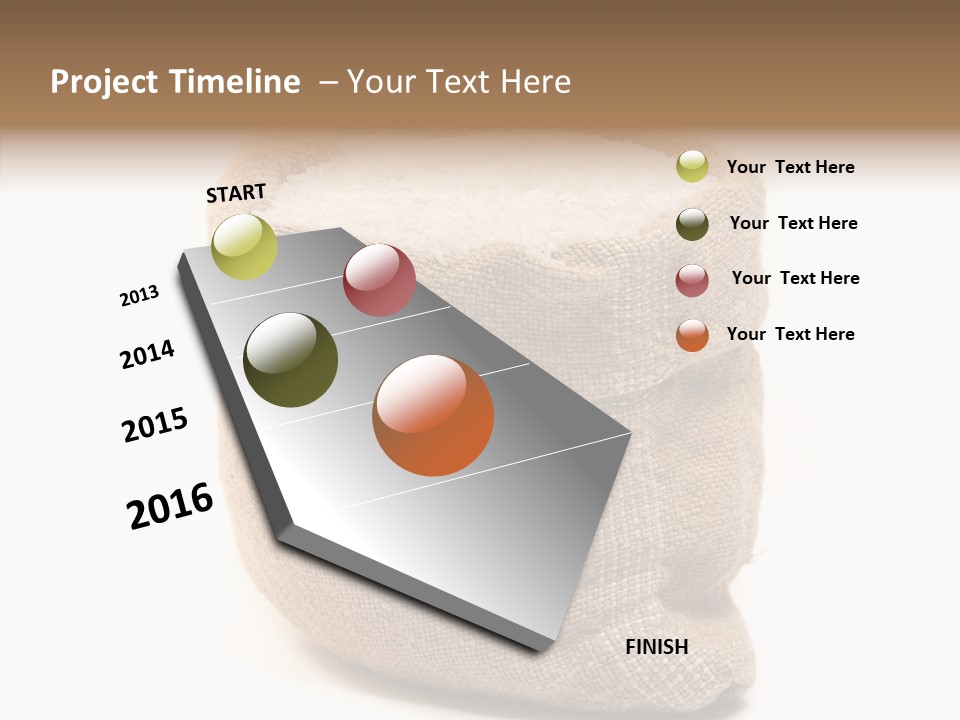 Project Timeline – Your Text Here

START

2013

2014

2015

2016

FINISH

Your Text Here

Your Text Here

Your Text Here

Your Text Here